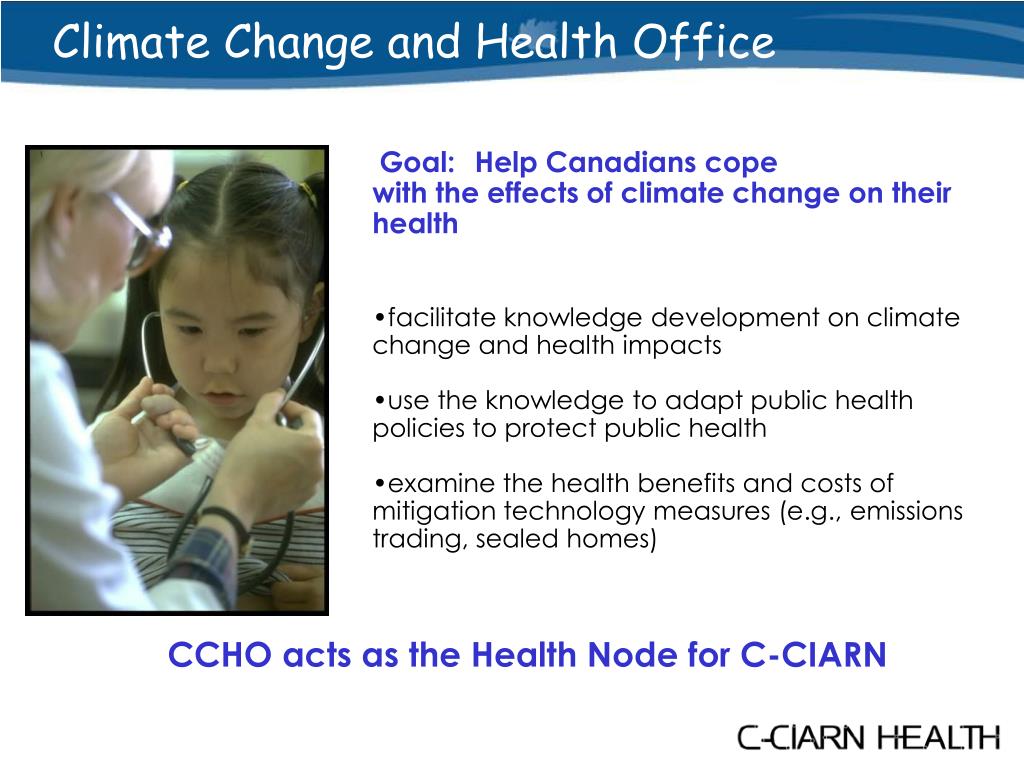 Climate Change and Health Office

Goal: Help Canadians cope with the effects of climate change on their health

•facilitate knowledge development on climate change and health impacts

•use the knowledge to adapt public health policies to protect public health

•examine the health benefits and costs of mitigation technology measures (e.g., emissions trading, sealed homes)

CCHO acts as the Health Node for C-CIARN

C-CIARN HEALTH